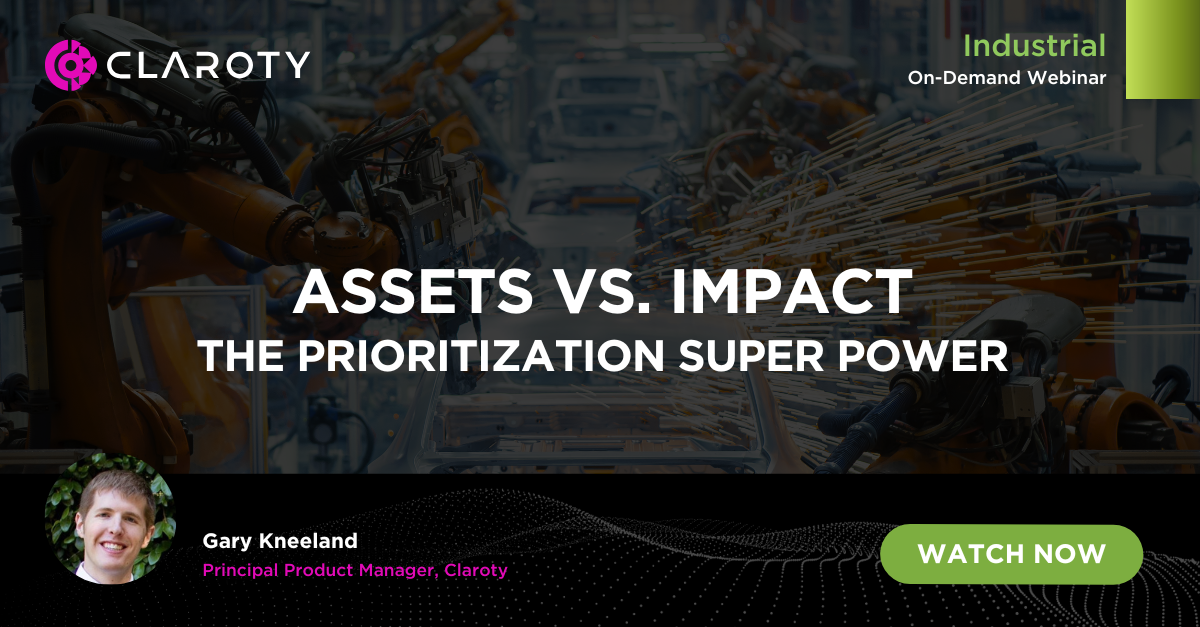 CLAROTY

Industrial
On-Demand Webinar

ASSETS VS. IMPACT
THE PRIORITIZATION SUPER POWER

Gary Kneeland
Principal Product Manager, Claroty

WATCH NOW